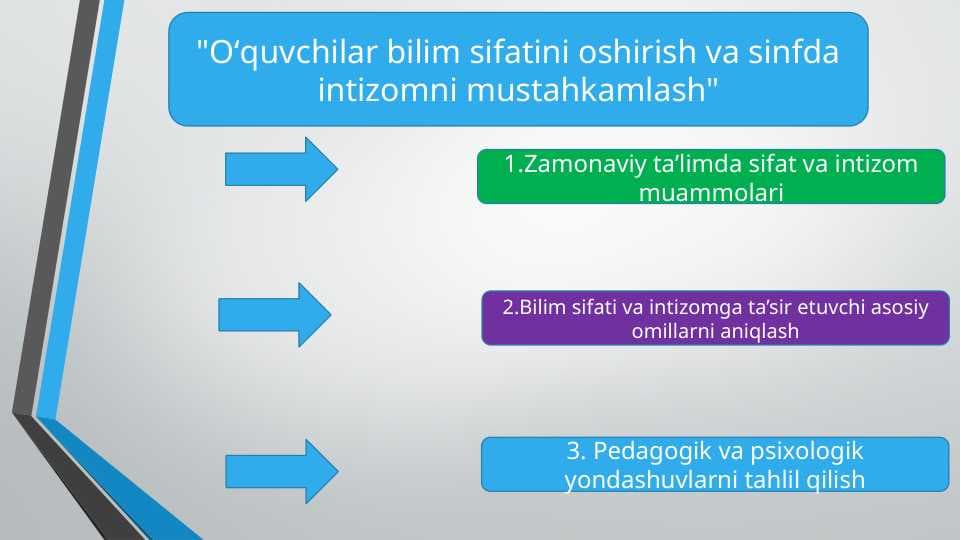 "O‘quvchilar bilim sifatini oshirish va sinfda intizomni mustahkamlash"

1.Zamonaviy ta’limda sifat va intizom muammolari

2.Bilim sifati va intizomga ta’sir etuvchi asosiy omillarni aniqlash

3. Pedagogik va psixologik yondashuvlarni tahlil qilish